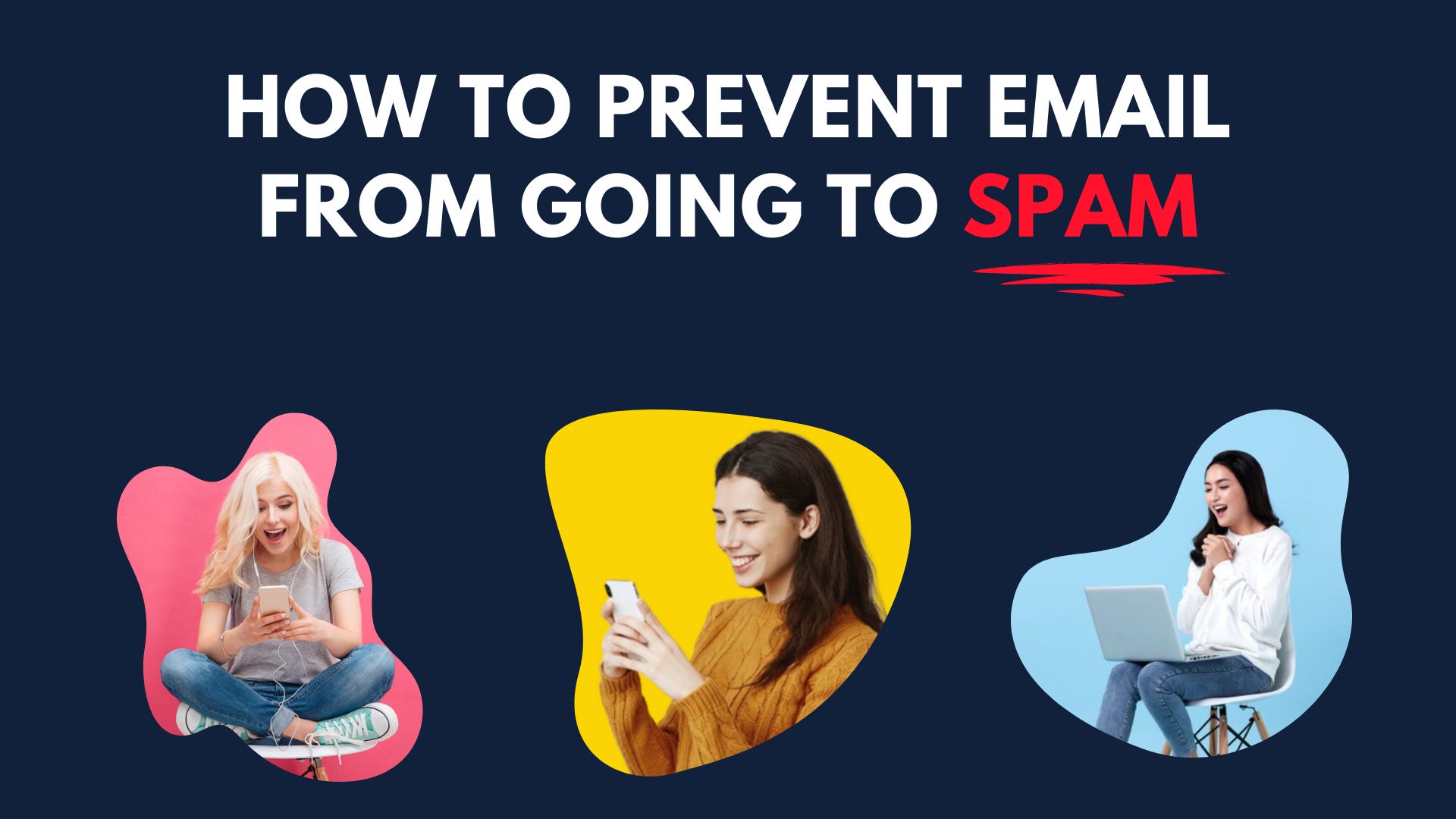 HOW TO PREVENT EMAIL FROM GOING TO SPAM